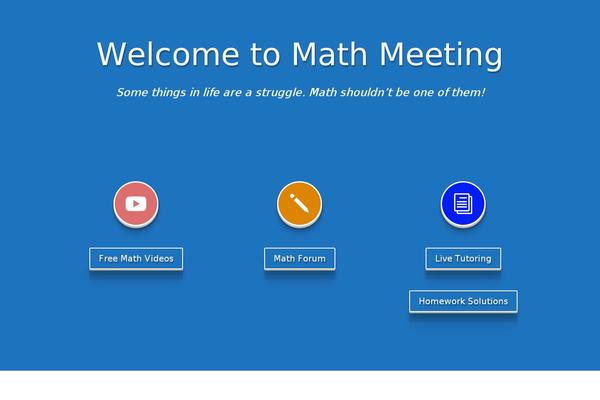 Welcome to Math Meeting

Some things in life are a struggle. Math shouldn't be one of them!

Free Math Videos

Math Forum

Live Tutoring

Homework Solutions